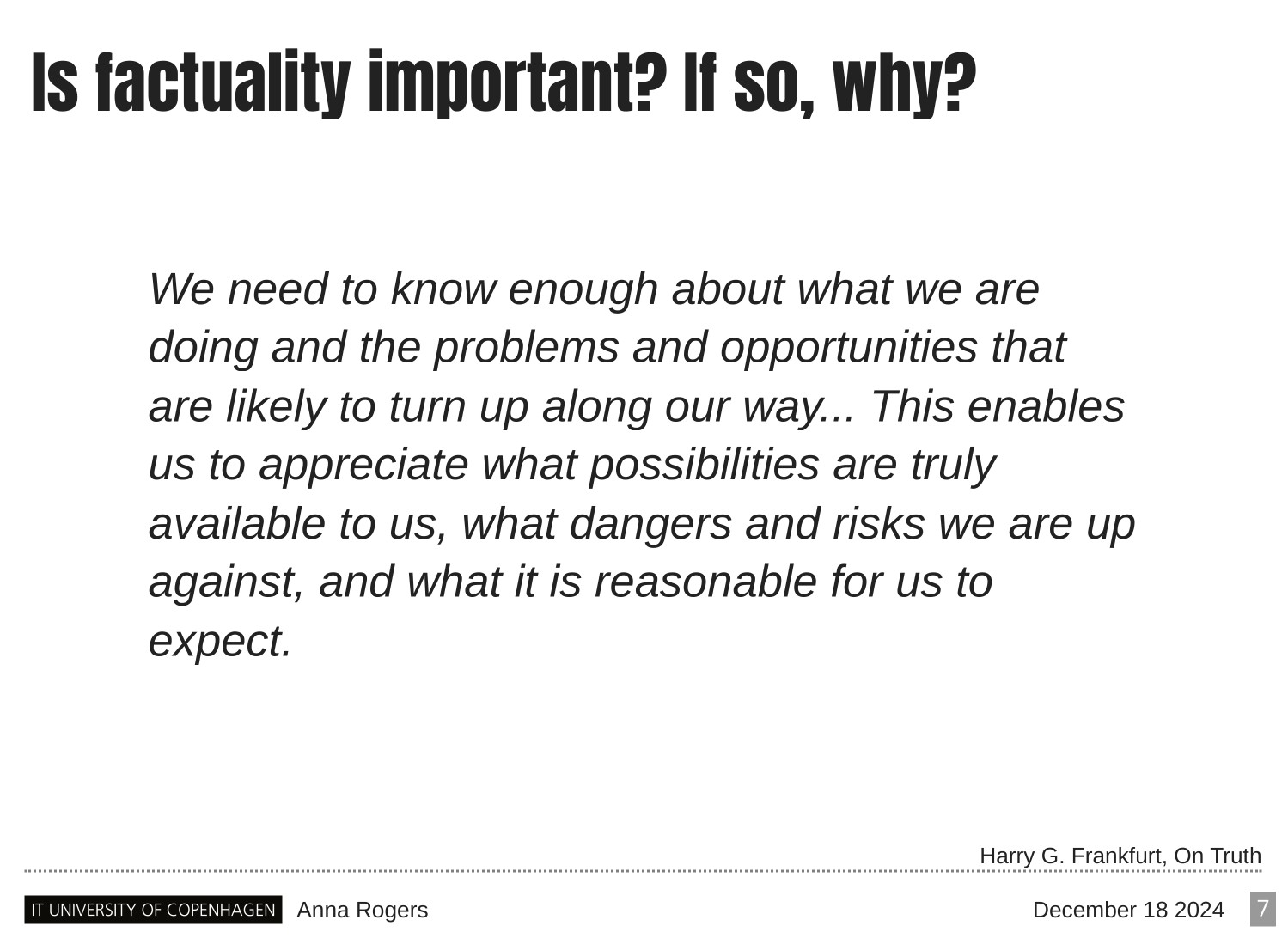 Is factuality important? If so, why?

We need to know enough about what we are doing and the problems and opportunities that are likely to turn up along our way... This enables us to appreciate what possibilities are truly available to us, what dangers and risks we are up against, and what it is reasonable for us to expect.

Harry G. Frankfurt, On Truth

IT UNIVERSITY OF COPENHAGEN Anna Rogers December 18 2024 7